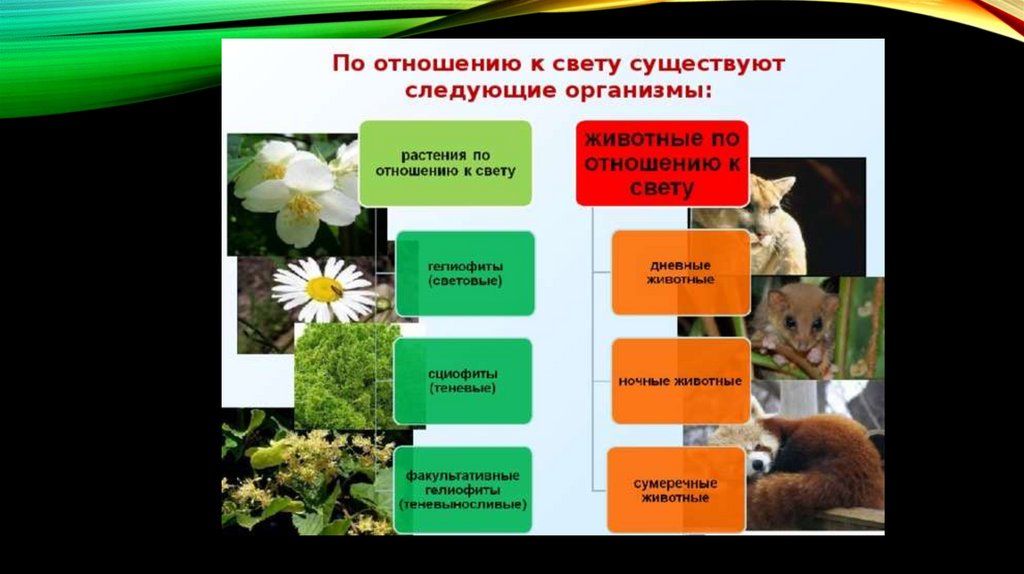 По отношению к свету существуют следующие организмы:

растения по отношению к свету

гелиофиты (световые)

сциофиты (теневые)

факультативные гелиофиты (теневыносливые)

животные по отношению к свету

дневные животные

ночные животные

сумеречные животные